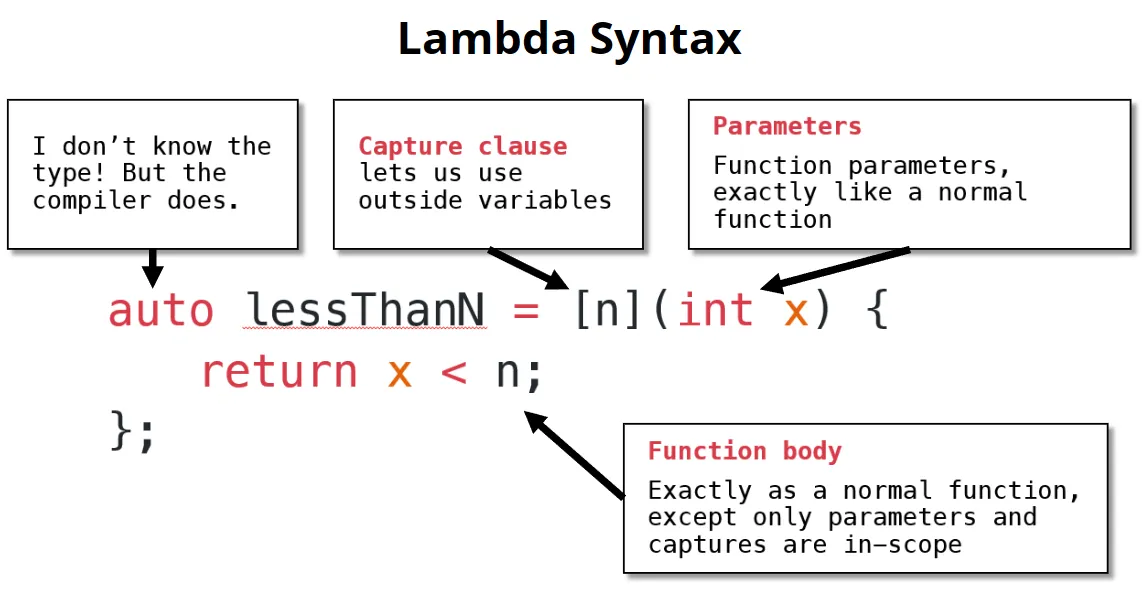 Lambda Syntax

I don't know the type! But the compiler does.

Capture clause lets us use outside variables

Parameters
Function parameters, exactly like a normal function

auto lessThanN = [n](int x) {
return x < n;
};

Function body
Exactly as a normal function, except only parameters and captures are in-scope